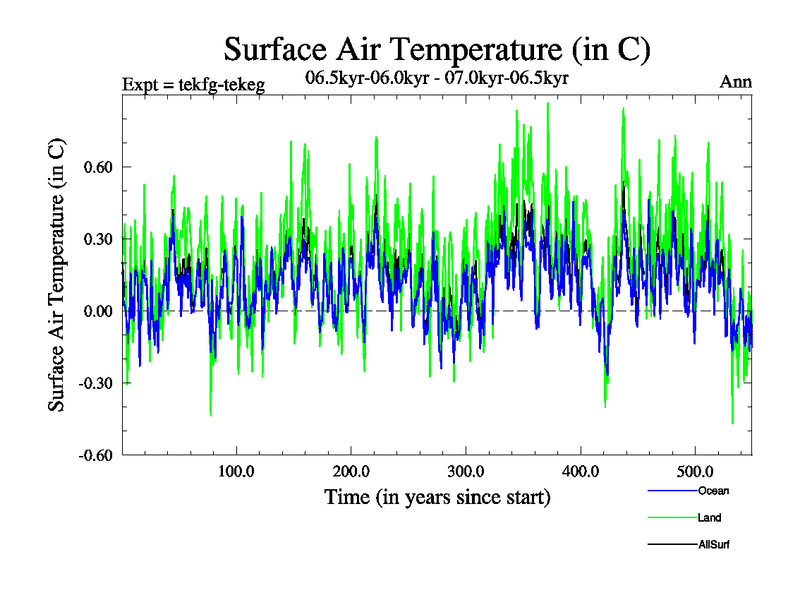 Surface Air Temperature (in C)

Expt = tekfg-tekeg

06.5kyr-06.0kyr - 07.0kyr-06.5kyr

Ann

Surface Air Temperature (in C)

0.60
0.30
0.00
-0.30
-0.60

100.0
200.0
300.0
400.0
500.0

Time (in years since start)

Ocean
Land
AllSurf